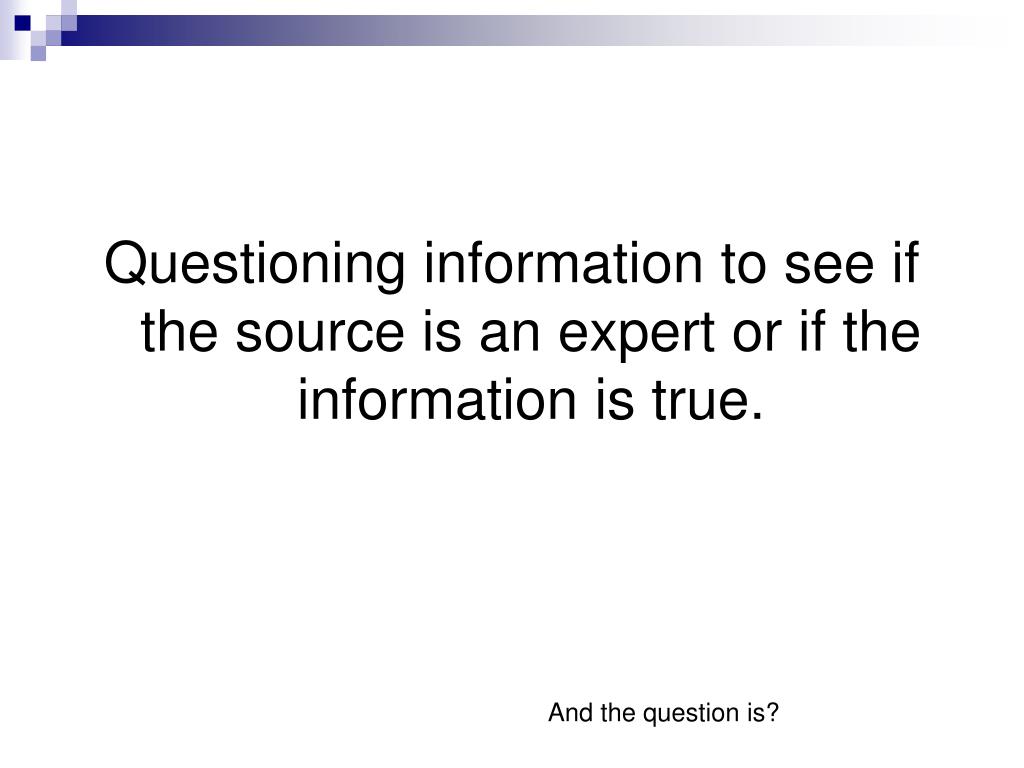 Questioning information to see if the source is an expert or if the information is true.

And the question is?